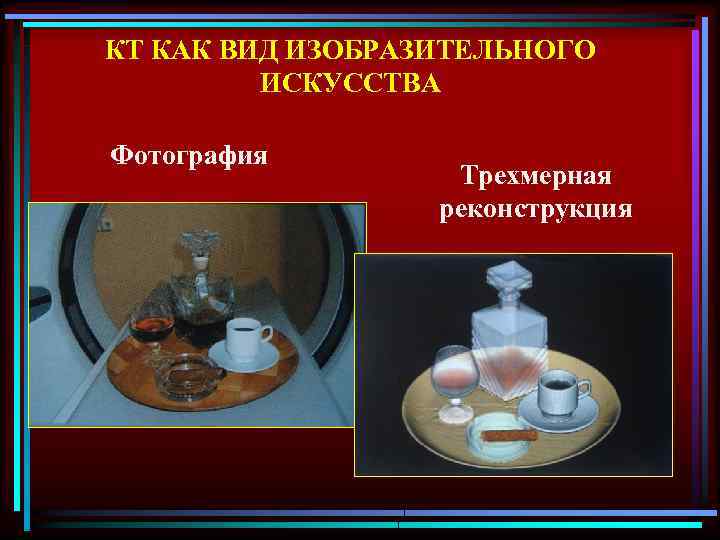 КТ КАК ВИД ИЗОБРАЗИТЕЛЬНОГО ИСКУССТВА

Фотография

Трехмерная реконструкция